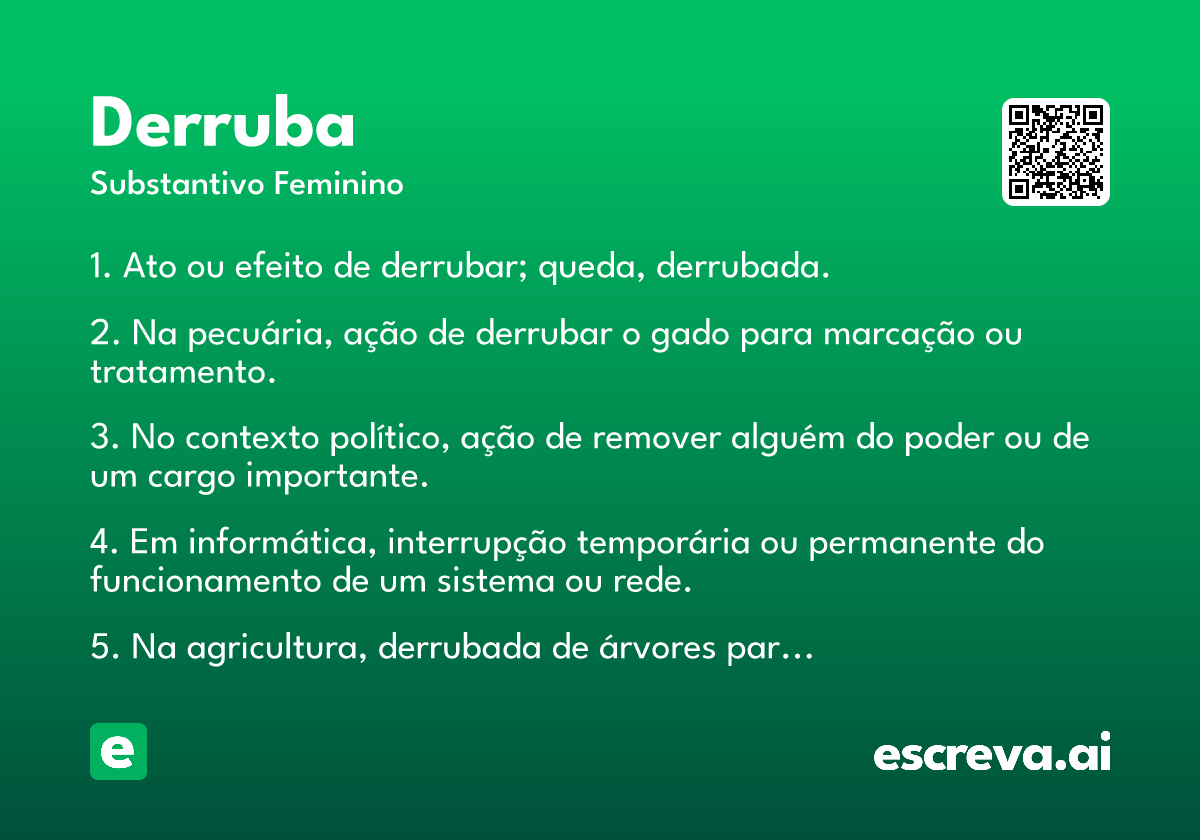 Derruba
Substantivo Feminino

1. Ato ou efeito de derrubar; queda, derrubada.

2. Na pecuária, ação de derrubar o gado para marcação ou tratamento.

3. No contexto político, ação de remover alguém do poder ou de um cargo importante.

4. Em informática, interrupção temporária ou permanente do funcionamento de um sistema ou rede.

5. Na agricultura, derrubada de árvores par…

e

escreva.ai